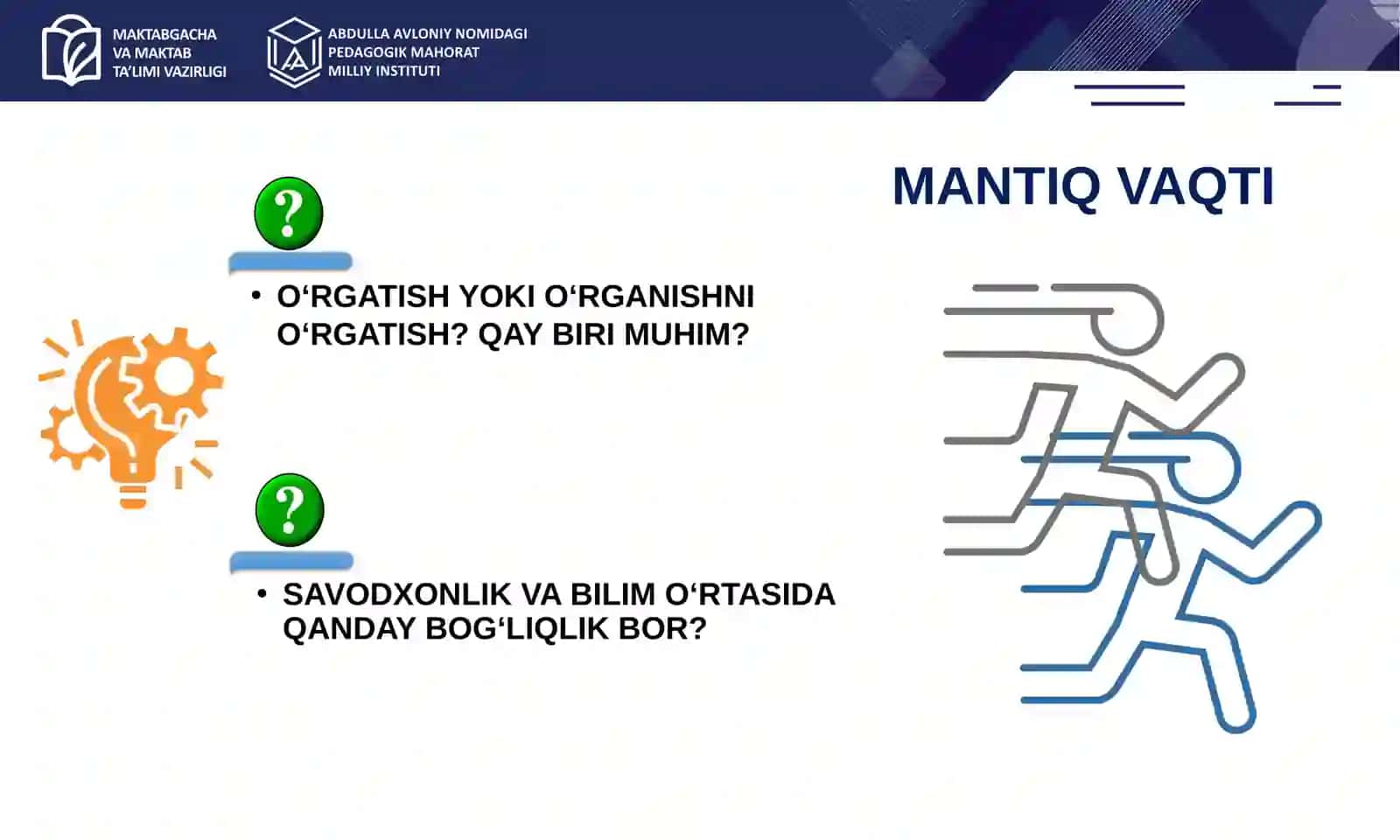 MAKTABGACHA VA MAKTAB TA'LIMI VAZIRLIGI

ABDULLA AVLONIY NOMIDAGI PEDAGOGIK MAHORAT MILLIY INSTITUTI

MANTIQ VAQTI

?

• O‘RGATISH YOKI O‘RGANISHNI O‘RGATISH? QAY BIRI MUHIM?

?

• SAVODXONLIK VA BILIM O‘RTASIDA QANDAY BOG‘LIQLIK BOR?